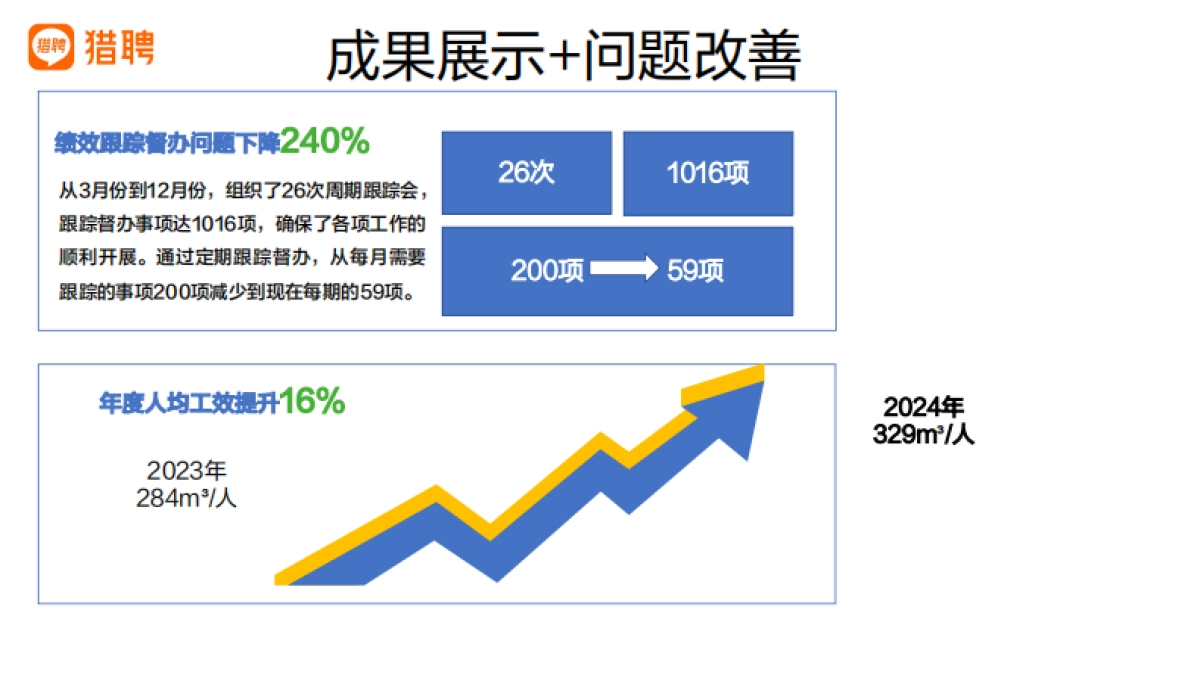 猎聘 猎聘

成果展示+问题改善

绩效跟踪督办问题下降240%

从3月份到12月份，组织了26次周期跟踪会，跟踪督办事项达1016项，确保了各项工作的顺利开展。通过定期跟踪督办，从每月需要跟踪的事项200项减少到现在每期的59项。

26次

1016项

200项 59项

年度人均工效提升16%

2023年
284m³/人

2024年
329m³/人